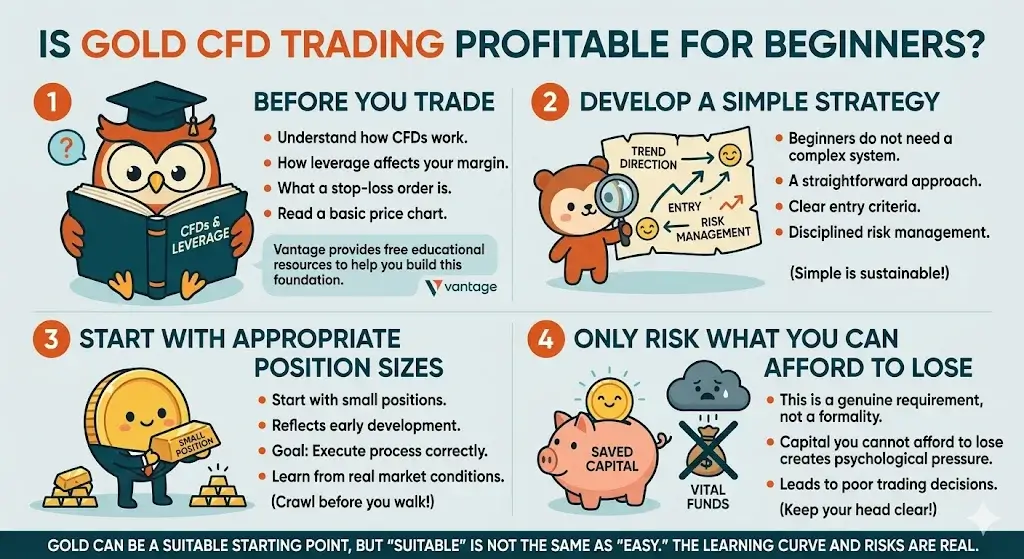 IS GOLD CFD TRADING PROFITABLE FOR BEGINNERS?

1 BEFORE YOU TRADE

?

CFDs & LEVERAGE

- Understand how CFDs work.
- How leverage affects your margin.
- What a stop-loss order is.
- Read a basic price chart.

Vantage provides free educational resources to help you build this foundation.

vantage

2 DEVELOP A SIMPLE STRATEGY

TREND DIRECTION

ENTRY

RISK MANAGEMENT

- Beginners do not need a complex system.
- A straightforward approach.
- Clear entry criteria.
- Disciplined risk management.

(Simple is sustainable!)

3 START WITH APPROPRIATE POSITION SIZES

SMALL POSITION

- Start with small positions.
- Reflects early development.
- Goal: Execute process correctly.
- Learn from real market conditions.

(Crawl before you walk!)

4 ONLY RISK WHAT YOU CAN AFFORD TO LOSE

SAVED CAPITAL

VITAL FUNDS

- This is a genuine requirement, not a formality.
- Capital you cannot afford to lose creates psychological pressure.
- Leads to poor trading decisions.

(Keep your head clear!)

GOLD CAN BE A SUITABLE STARTING POINT, BUT "SUITABLE" IS NOT THE SAME AS "EASY." THE LEARNING CURVE AND RISKS ARE REAL.